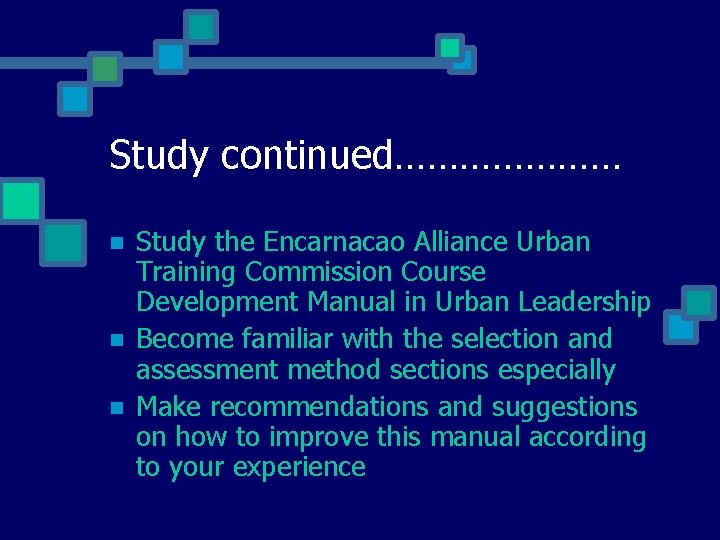 Study continued…………………

- Study the Encarnacao Alliance Urban Training Commission Course Development Manual in Urban Leadership
- Become familiar with the selection and assessment method sections especially
- Make recommendations and suggestions on how to improve this manual according to your experience